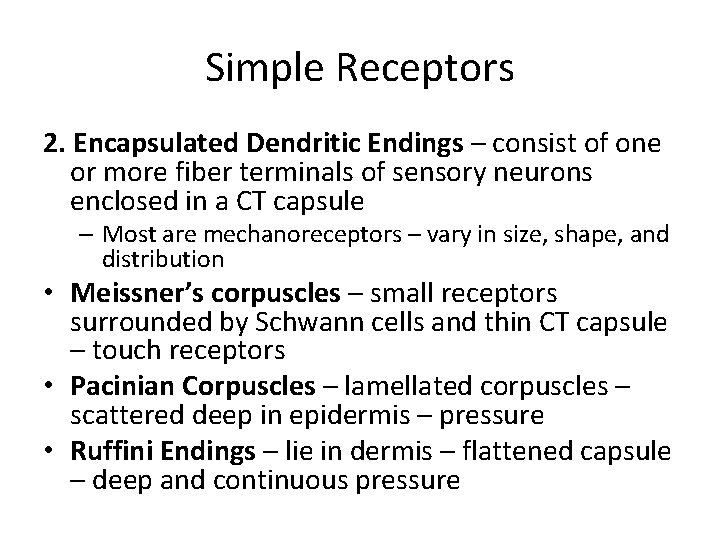 Simple Receptors

2. Encapsulated Dendritic Endings – consist of one or more fiber terminals of sensory neurons enclosed in a CT capsule

– Most are mechanoreceptors – vary in size, shape, and distribution

• Meissner's corpuscles – small receptors surrounded by Schwann cells and thin CT capsule – touch receptors

• Pacinian Corpuscles – lamellated corpuscles – scattered deep in epidermis – pressure

• Ruffini Endings – lie in dermis – flattened capsule – deep and continuous pressure